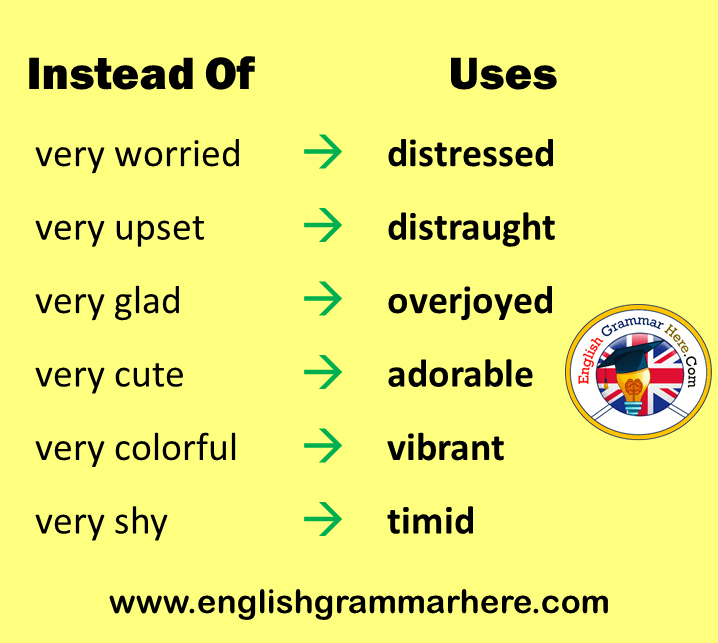 | Instead Of | | Uses |
|---|---|---|
| very worried | → | distressed |
| very upset | → | distraught |
| very glad | → | overjoyed |
| very cute | → | adorable |
| very colorful | → | vibrant |
| very shy | → | timid |

English Grammar Here.Com

www.englishgrammarhere.com